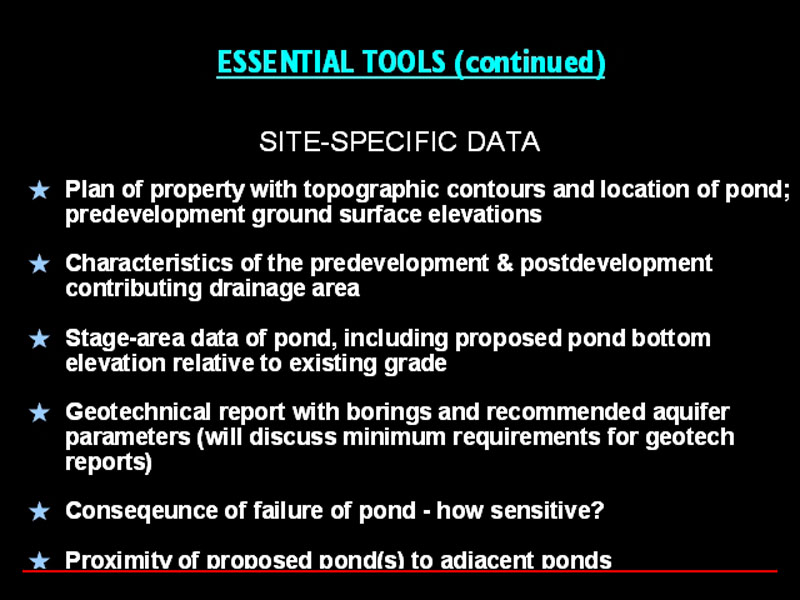 ESSENTIAL TOOLS (continued)

SITE-SPECIFIC DATA

★ Plan of property with topographic contours and location of pond; predevelopment ground surface elevations

★ Characteristics of the predevelopment & postdevelopment contributing drainage area

★ Stage-area data of pond, including proposed pond bottom elevation relative to existing grade

★ Geotechnical report with borings and recommended aquifer parameters (will discuss minimum requirements for geotech reports)

★ Conseqeunce of failure of pond - how sensitive?

★ Proximity of proposed pond(s) to adjacent ponds